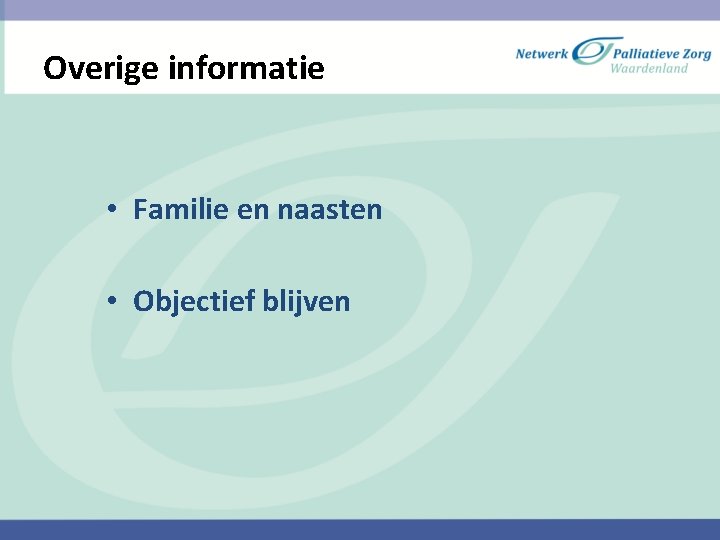 Overige informatie

Netwerk Palliatieve Zorg
Waardenland

• Familie en naasten

• Objectief blijven